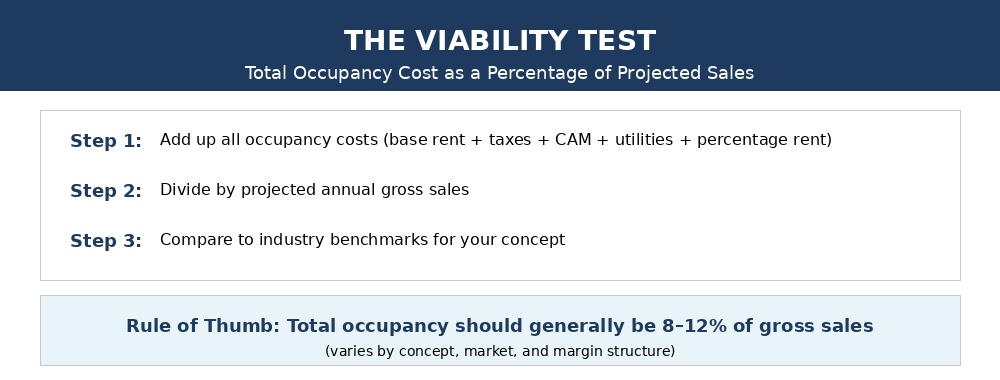 THE VIABILITY TEST

Total Occupancy Cost as a Percentage of Projected Sales

Step 1: Add up all occupancy costs (base rent + taxes + CAM + utilities + percentage rent)

Step 2: Divide by projected annual gross sales

Step 3: Compare to industry benchmarks for your concept

Rule of Thumb: Total occupancy should generally be 8–12% of gross sales

(varies by concept, market, and margin structure)